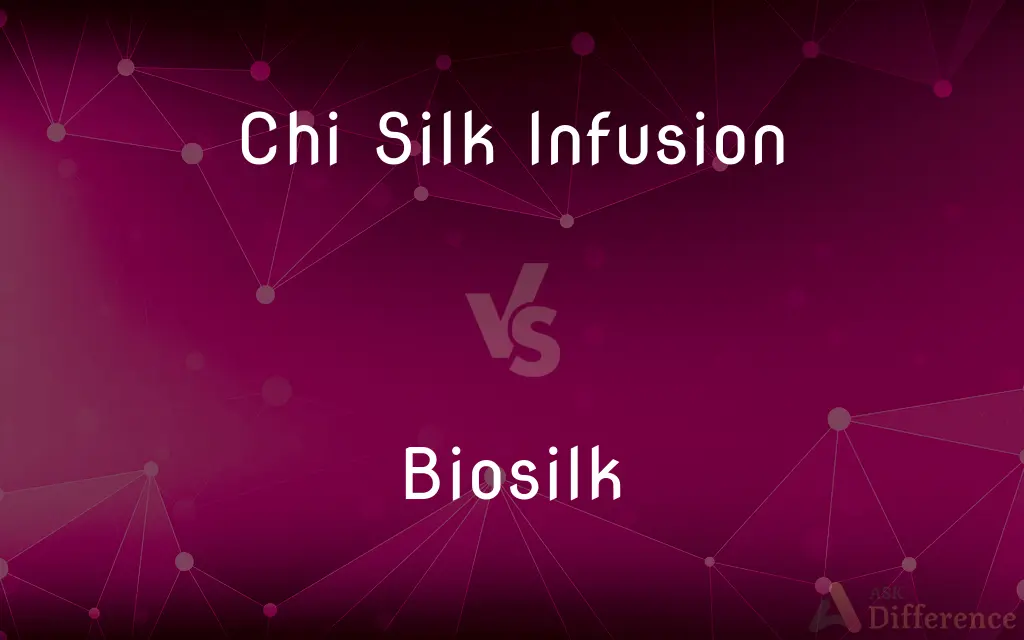 Chi Silk Infusion

VS

Biosilk

ASK Difference